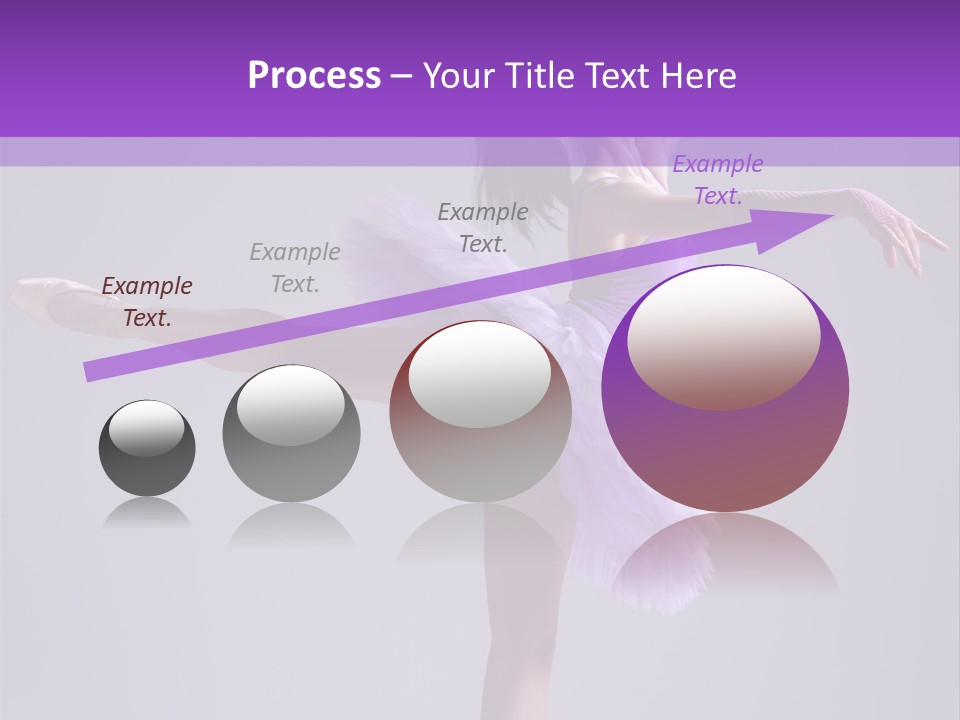 Process – Your Title Text Here

Example Text.

Example Text.

Example Text.

Example Text.